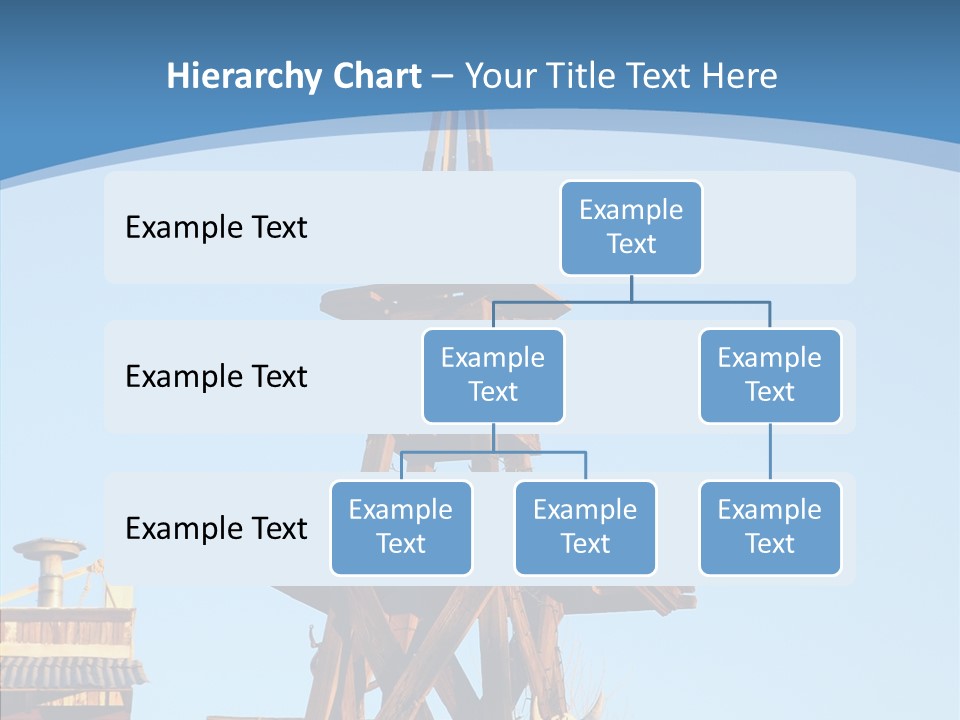 Hierarchy Chart – Your Title Text Here

Example Text

Example Text

Example Text

Example Text

Example Text

Example Text

Example Text

Example Text

Example Text